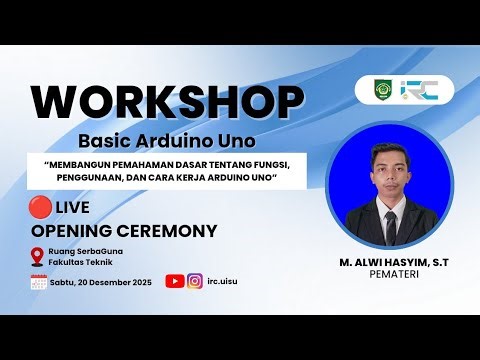 WORKSHOP
Basic Arduino Uno

"MEMBANGUN PEMAHAMAN DASAR TENTANG FUNGSI, PENGGUNAAN, DAN CARA KERJA ARDUINO UNO"

LIVE
OPENING CEREMONY

Ruang SerbaGuna
Fakultas Teknik

Sabtu, 20 Desember 2025

irc.uisu

IRC

M. ALWI HASYIM, S.T
PEMATERI